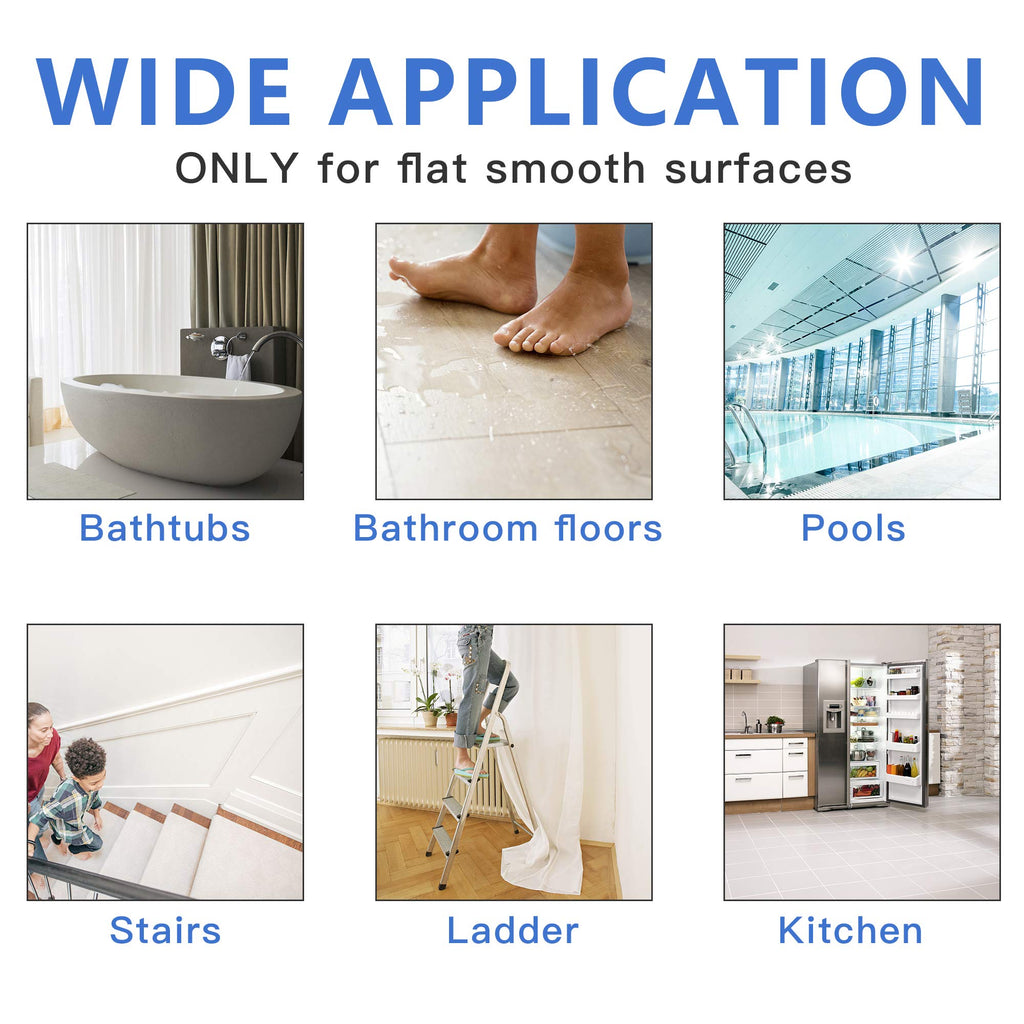 WIDE APPLICATION

ONLY for flat smooth surfaces

Bathtubs

Bathroom floors

Pools

Stairs

Ladder

Kitchen